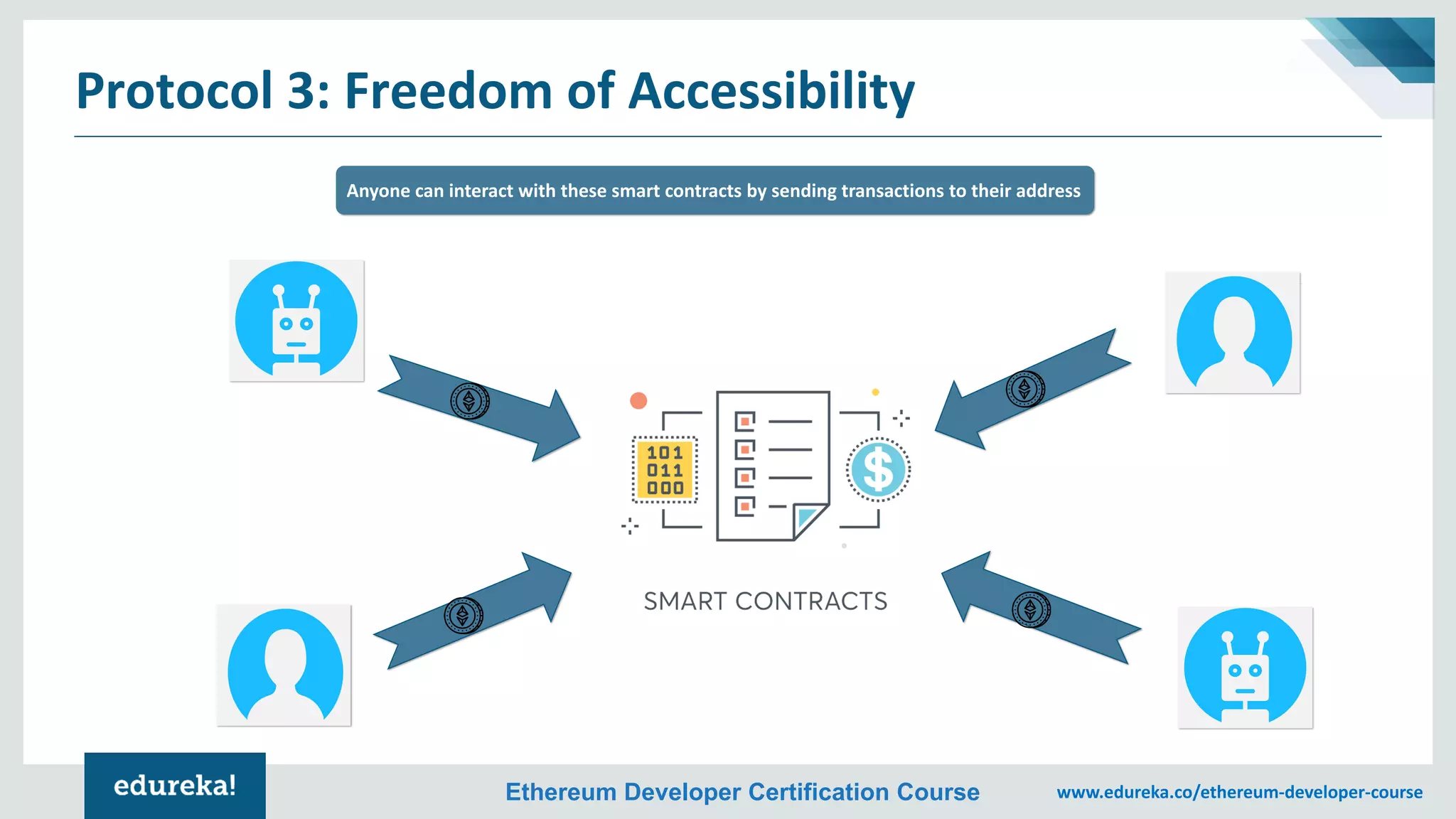 Protocol 3: Freedom of Accessibility

Anyone can interact with these smart contracts by sending transactions to their address

101
011
000

$

SMART CONTRACTS

edureka!

Ethereum Developer Certification Course

www.edureka.co/ethereum-developer-course